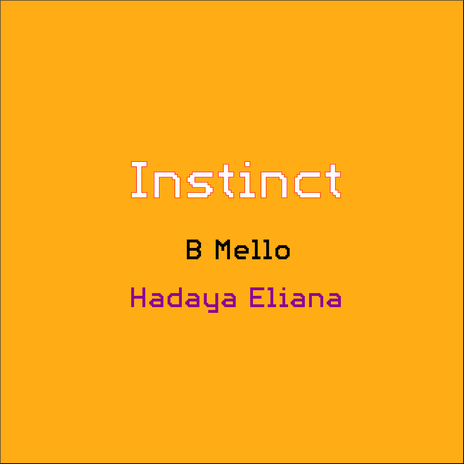 Instinct

B Mello

Hadaya Eliana